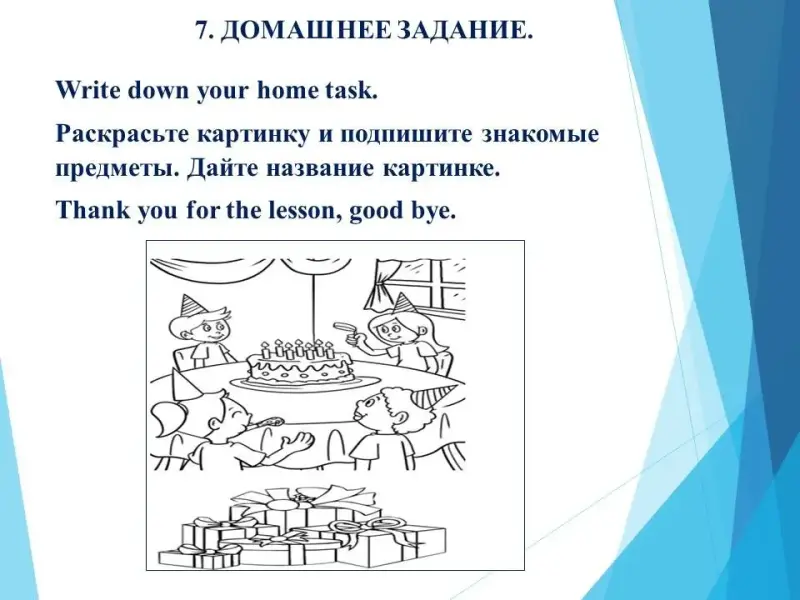 7. ДОМАШНЕЕ ЗАДАНИЕ.

Write down your home task.

Раскрасьте картинку и подпишите знакомые предметы. Дайте название картинке.

Thank you for the lesson, good bye.